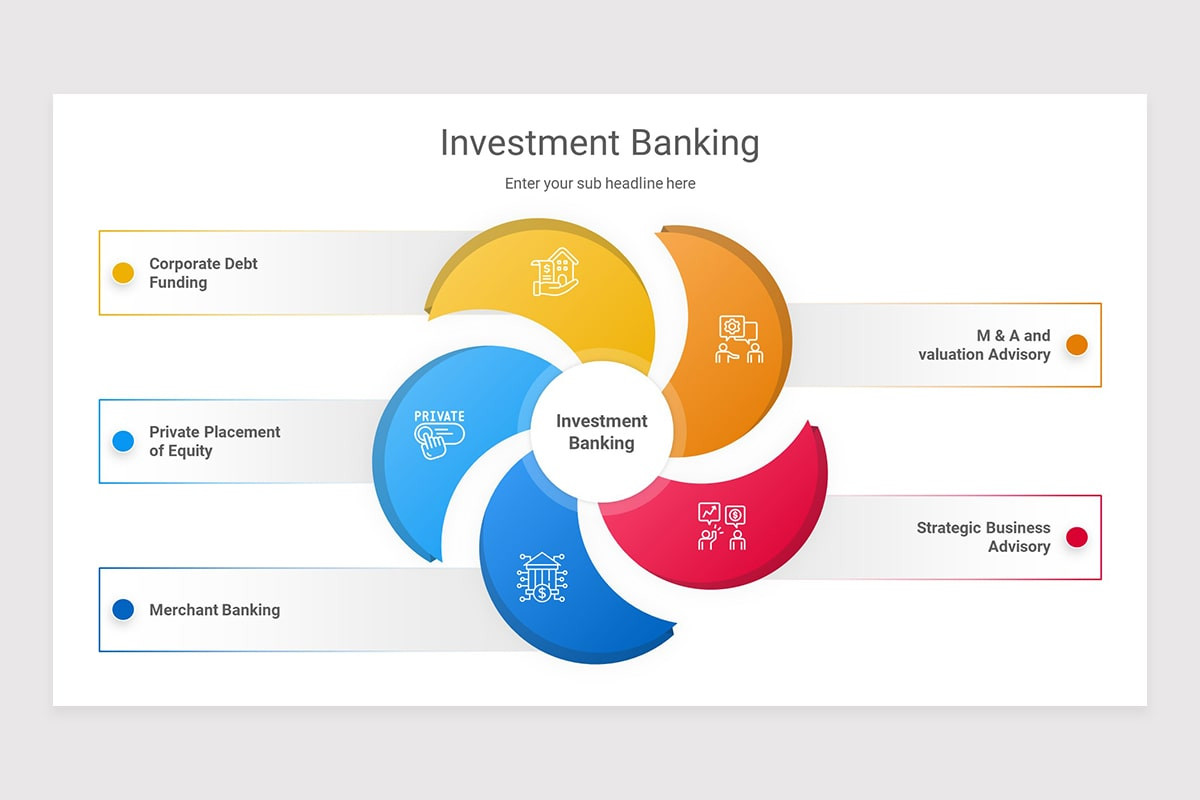 Investment Banking

Enter your sub headline here

Corporate Debt Funding

Private Placement of Equity

Merchant Banking

PRIVATE

Investment Banking

M & A and valuation Advisory

Strategic Business Advisory